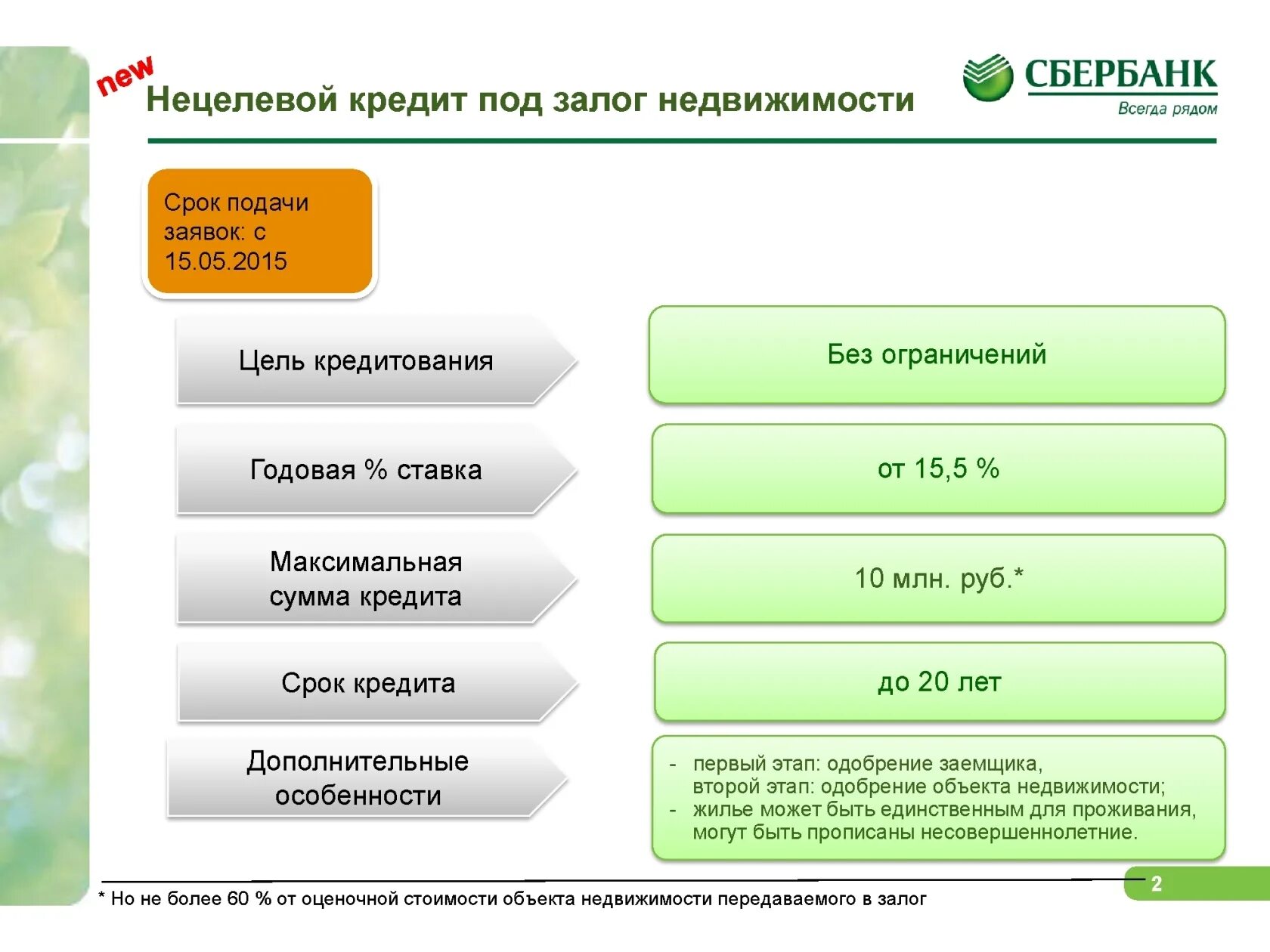 new

Нецелевой кредит под залог недвижимости

СБЕРБАНК
Всегда рядом

Срок подачи заявок: с 15.05.2015

Цель кредитования

Без ограничений

Годовая % ставка

от 15,5 %

Максимальная сумма кредита

10 млн. руб.*

Срок кредита

до 20 лет

Дополнительные особенности

- первый этап: одобрение заемщика, второй этап: одобрение объекта недвижимости;
- жилье может быть единственным для проживания, могут быть прописаны несовершеннолетние.

* Но не более 60 % от оценочной стоимости объекта недвижимости передаваемого в залог

2